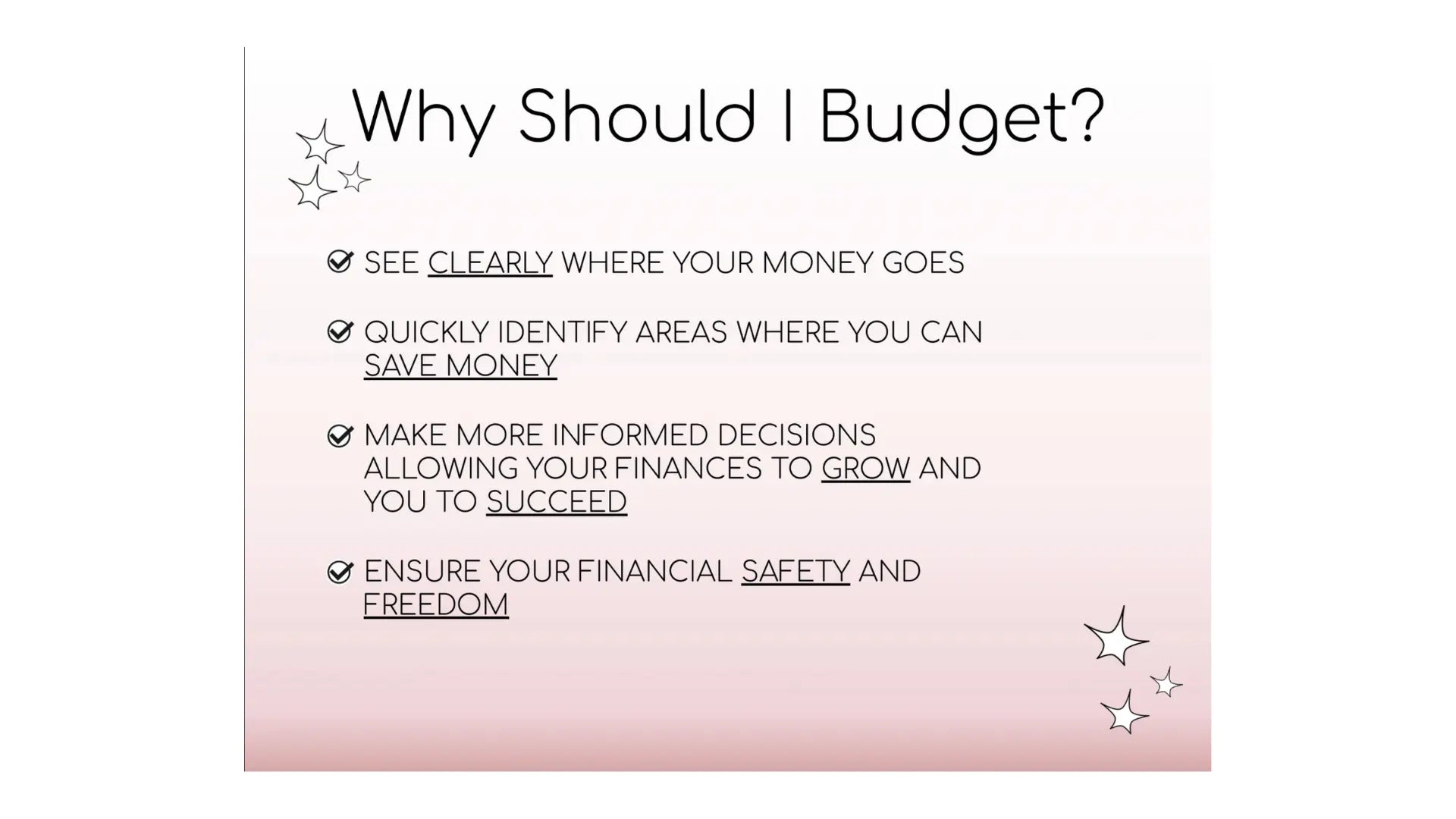 Why Should I Budget?

SEE CLEARLY WHERE YOUR MONEY GOES

QUICKLY IDENTIFY AREAS WHERE YOU CAN SAVE MONEY

MAKE MORE INFORMED DECISIONS ALLOWING YOUR FINANCES TO GROW AND YOU TO SUCCEED

ENSURE YOUR FINANCIAL SAFETY AND FREEDOM